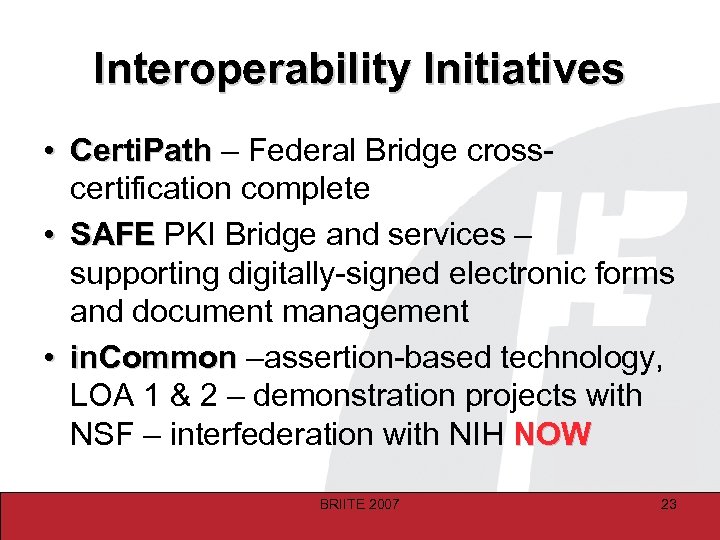 Interoperability Initiatives

• CertiPath – Federal Bridge cross-certification complete

• SAFE PKI Bridge and services – supporting digitally-signed electronic forms and document management

• inCommon –assertion-based technology, LOA 1 & 2 – demonstration projects with NSF – interfederation with NIH NOW

BRIITE 2007

23